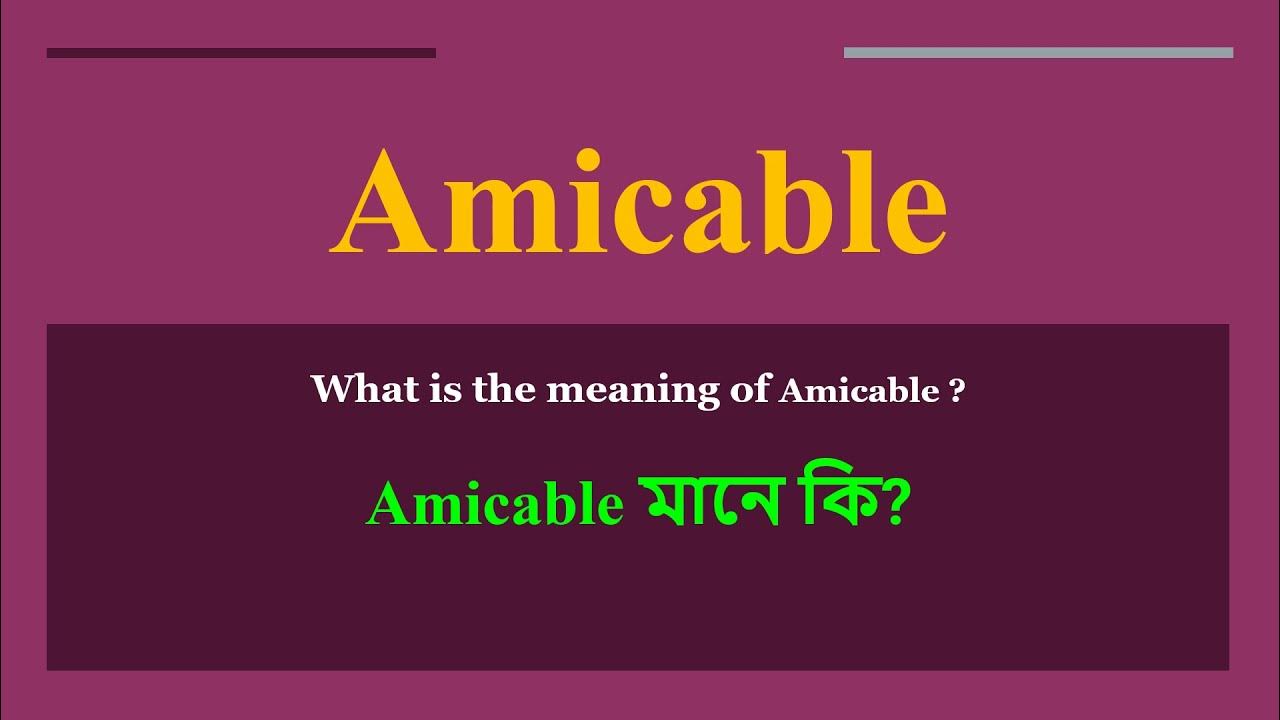 Amicable

What is the meaning of Amicable ?

Amicable মানে কি?